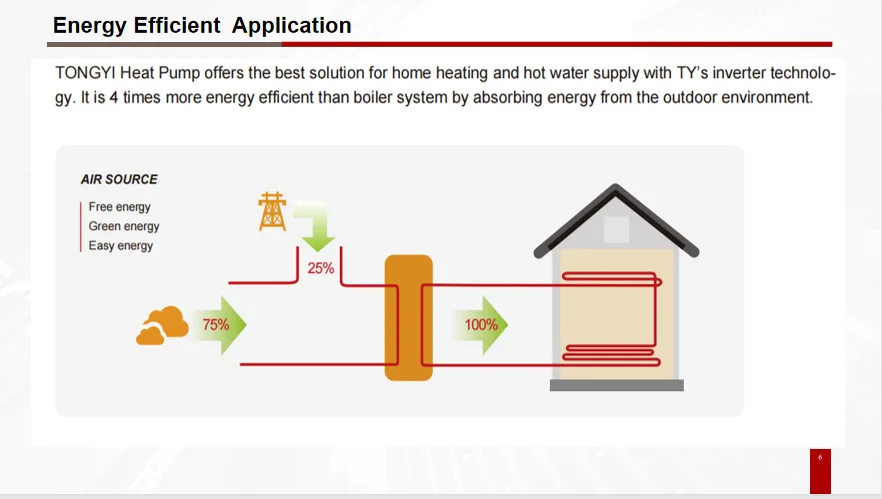 Energy Efficient Application

TONGYI Heat Pump offers the best solution for home heating and hot water supply with TY's inverter technology. It is 4 times more energy efficient than boiler system by absorbing energy from the outdoor environment.

AIR SOURCE

Free energy
Green energy
Easy energy

25%

75%

100%

6